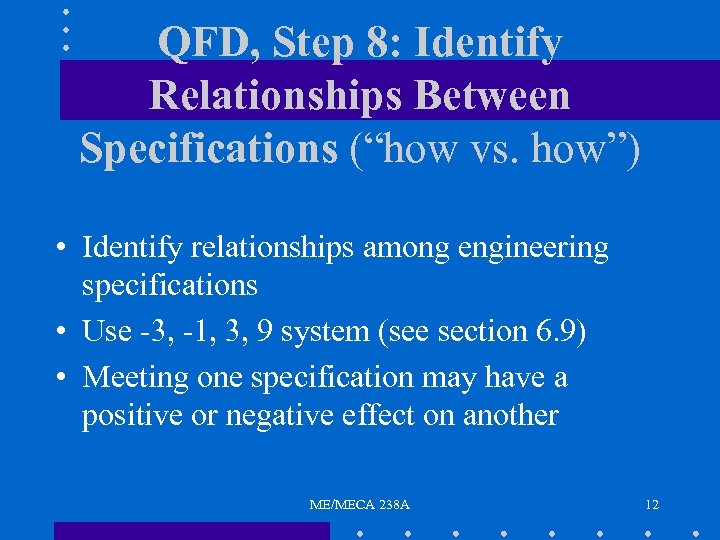 QFD, Step 8: Identify Relationships Between Specifications (“how vs. how”)

• Identify relationships among engineering specifications
• Use -3, -1, 3, 9 system (see section 6.9)
• Meeting one specification may have a positive or negative effect on another

ME/MECA 238A

12